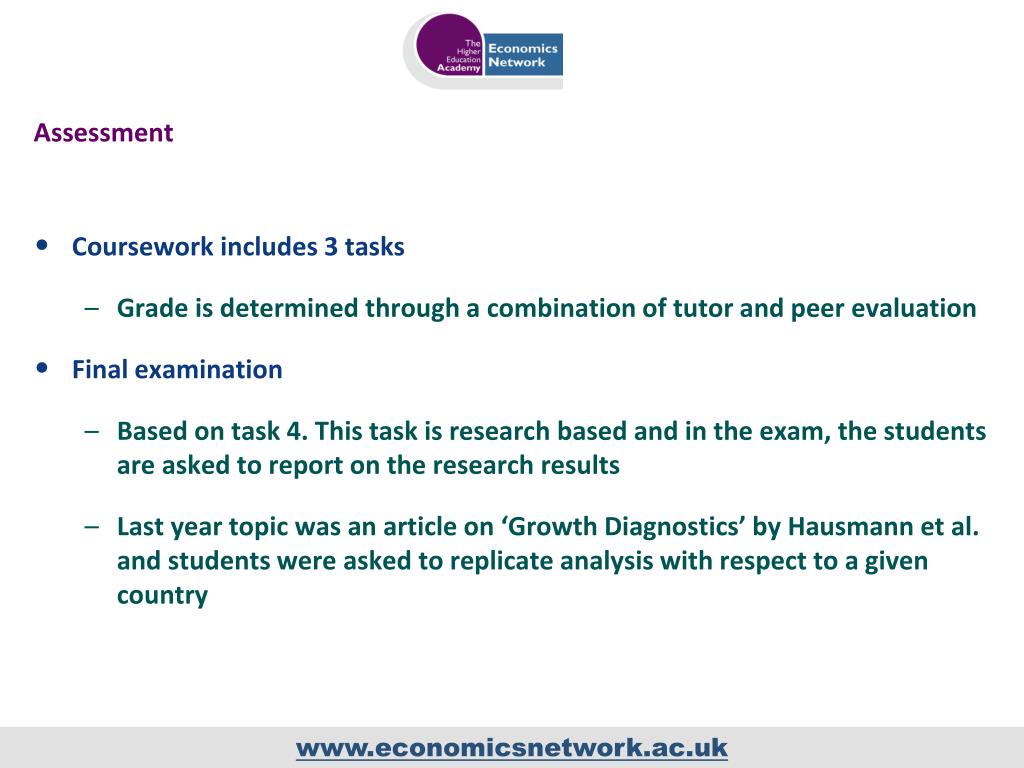 The Higher Education Academy
Economics Network

Assessment

• Coursework includes 3 tasks

– Grade is determined through a combination of tutor and peer evaluation

• Final examination

– Based on task 4. This task is research based and in the exam, the students are asked to report on the research results

– Last year topic was an article on ‘Growth Diagnostics’ by Hausmann et al. and students were asked to replicate analysis with respect to a given country

www.economicsnetwork.ac.uk